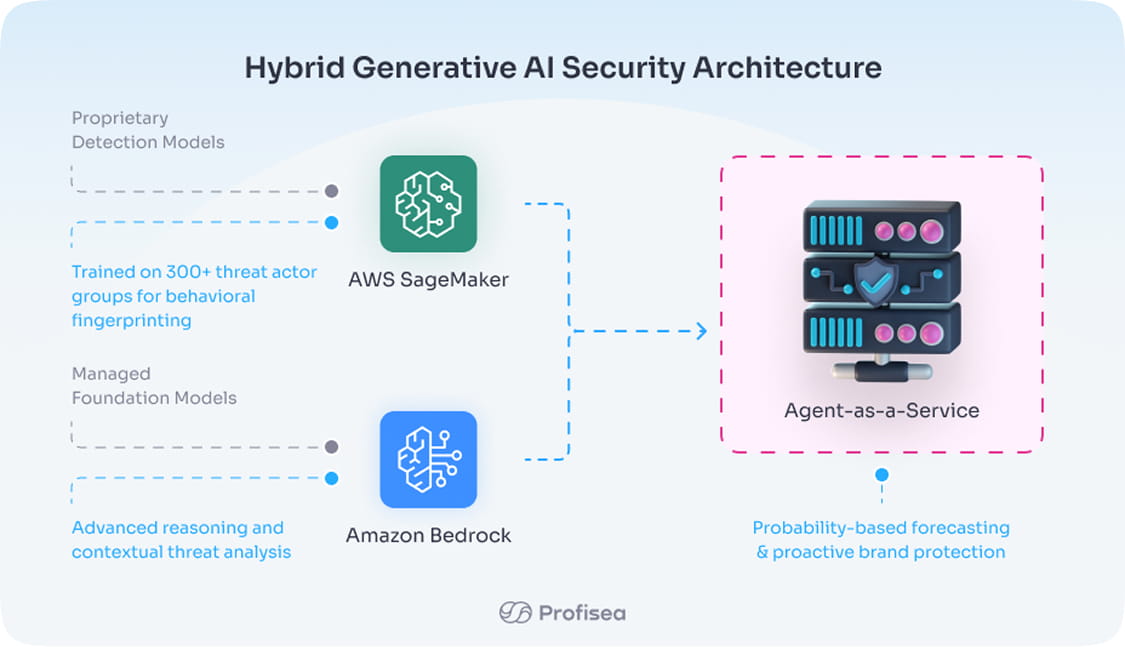 Hybrid Generative AI Security Architecture

Proprietary Detection Models

Trained on 300+ threat actor groups for behavioral fingerprinting

AWS SageMaker

Managed Foundation Models

Advanced reasoning and contextual threat analysis

Amazon Bedrock

Agent-as-a-Service

Probability-based forecasting & proactive brand protection

Profisea